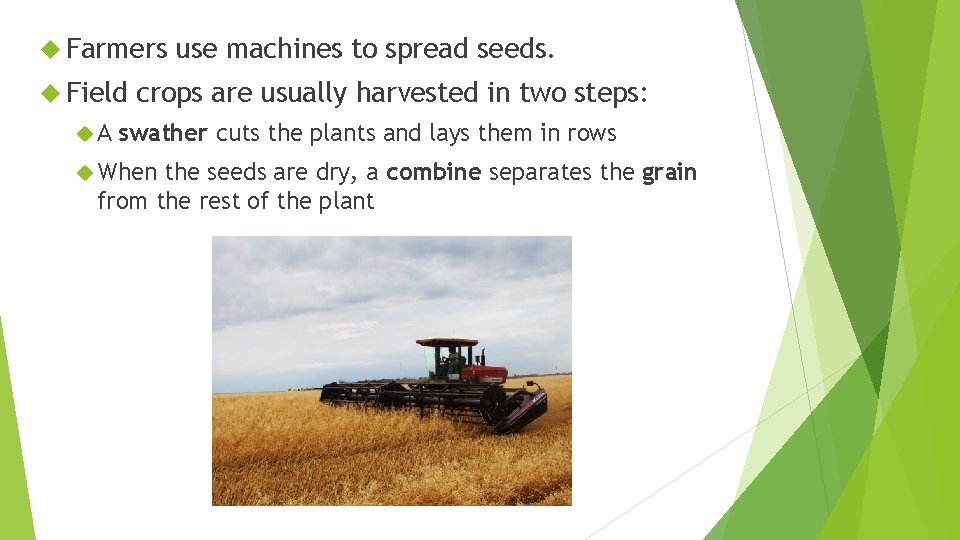 Farmers use machines to spread seeds.

Field crops are usually harvested in two steps:

A swather cuts the plants and lays them in rows

When the seeds are dry, a combine separates the grain from the rest of the plant